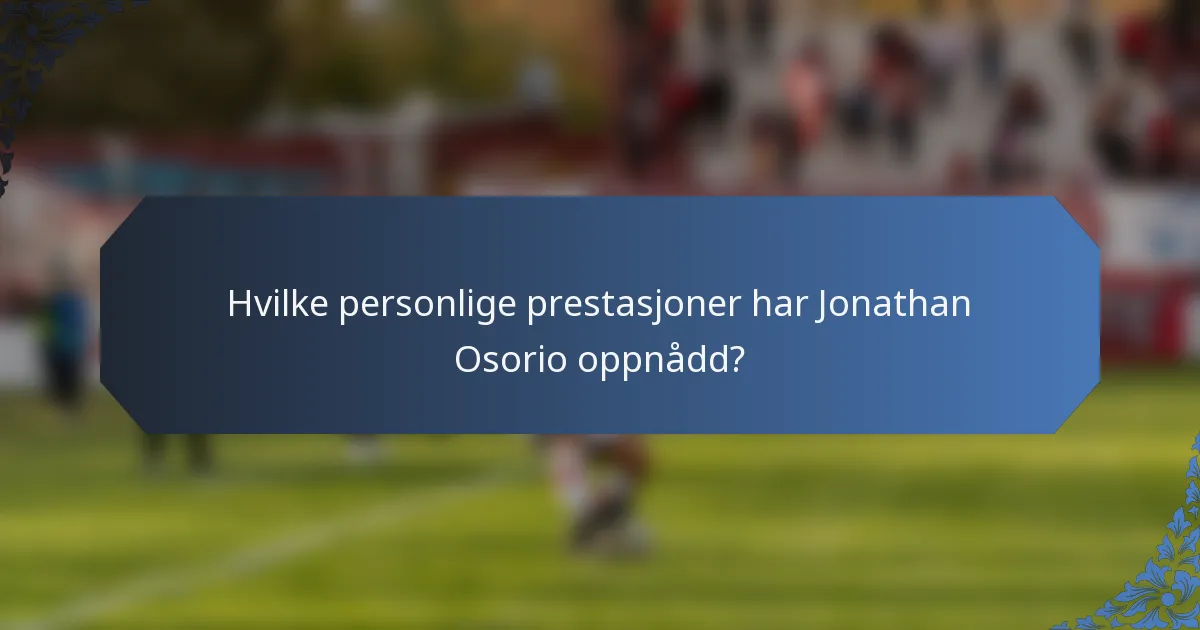 Hvilke personlige prestasjoner har Jonathan Osorio oppnådd?